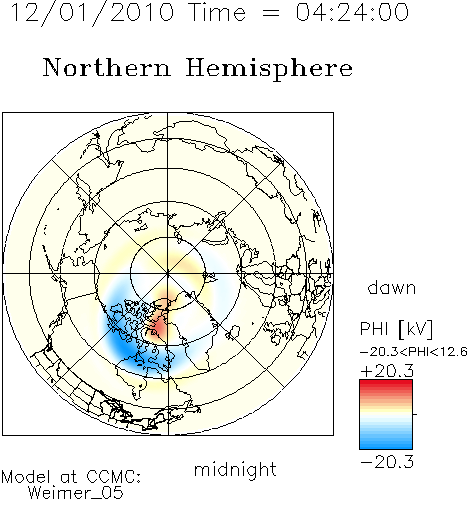 12/01/2010 Time = 04:24:00

Northern Hemisphere

dawn

PHI [kV]

−20.3<PHI<12.6

+20.3

−20.3

midnight

Model at CCMC:
Weimer_05